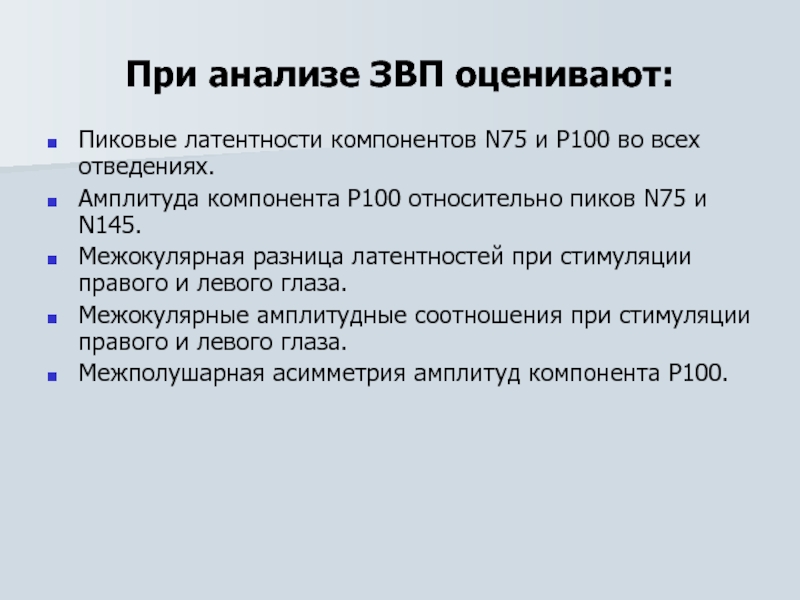 При анализе ЗВП оценивают:

- Пиковые латентности компонентов N75 и P100 во всех отведениях.
- Амплитуда компонента P100 относительно пиков N75 и N145.
- Межокулярная разница латентностей при стимуляции правого и левого глаза.
- Межокулярные амплитудные соотношения при стимуляции правого и левого глаза.
- Межполушарная асимметрия амплитуд компонента P100.